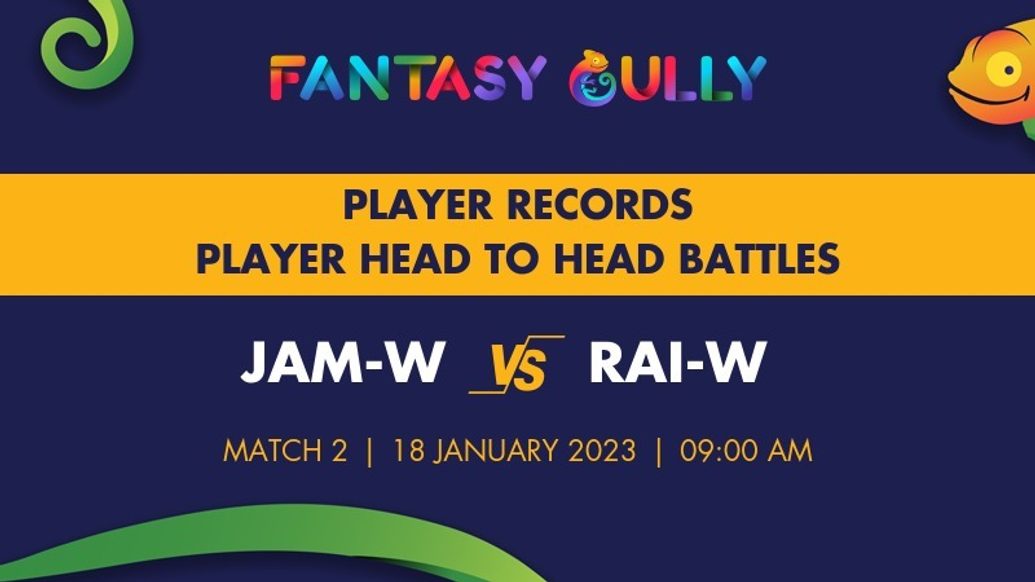 FANTASY GULLY

PLAYER RECORDS
PLAYER HEAD TO HEAD BATTLES

JAM-W VS RAI-W

MATCH 2 | 18 JANUARY 2023 | 09:00 AM